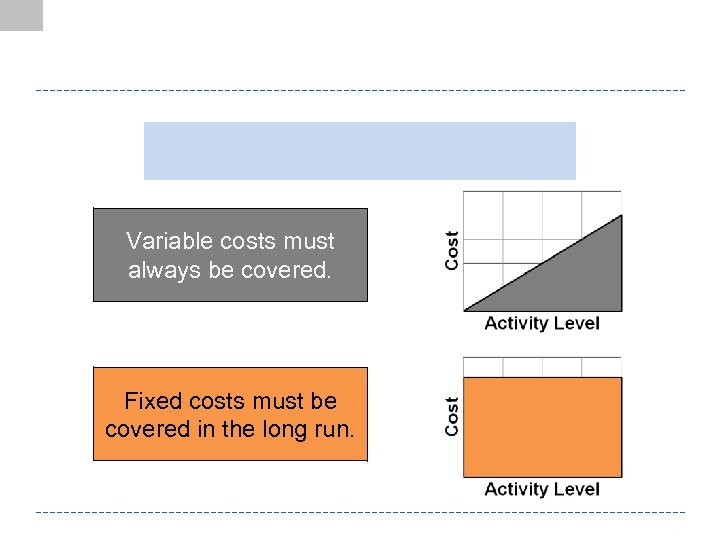 Variable costs must always be covered.

Cost

Activity Level

Fixed costs must be covered in the long run.

Cost

Activity Level